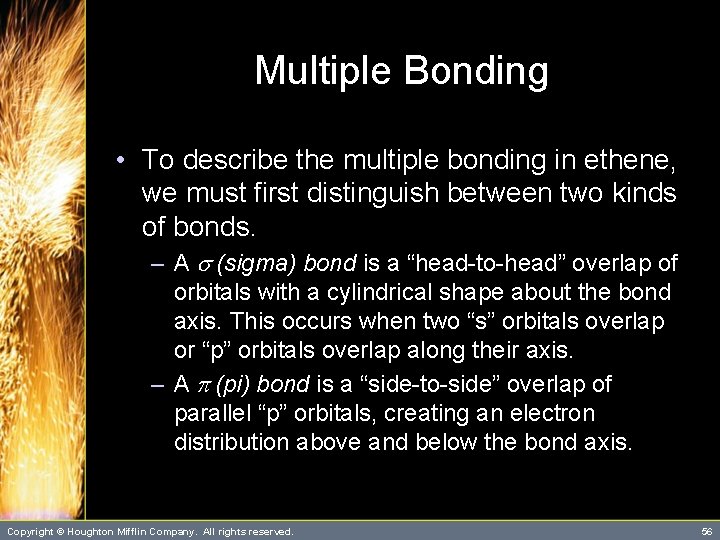 Multiple Bonding

• To describe the multiple bonding in ethene, we must first distinguish between two kinds of bonds.

– A $\sigma$ (sigma) bond is a “head-to-head” overlap of orbitals with a cylindrical shape about the bond axis. This occurs when two “s” orbitals overlap or “p” orbitals overlap along their axis.

– A $\pi$ (pi) bond is a “side-to-side” overlap of parallel “p” orbitals, creating an electron distribution above and below the bond axis.

Copyright © Houghton Mifflin Company. All rights reserved.

56